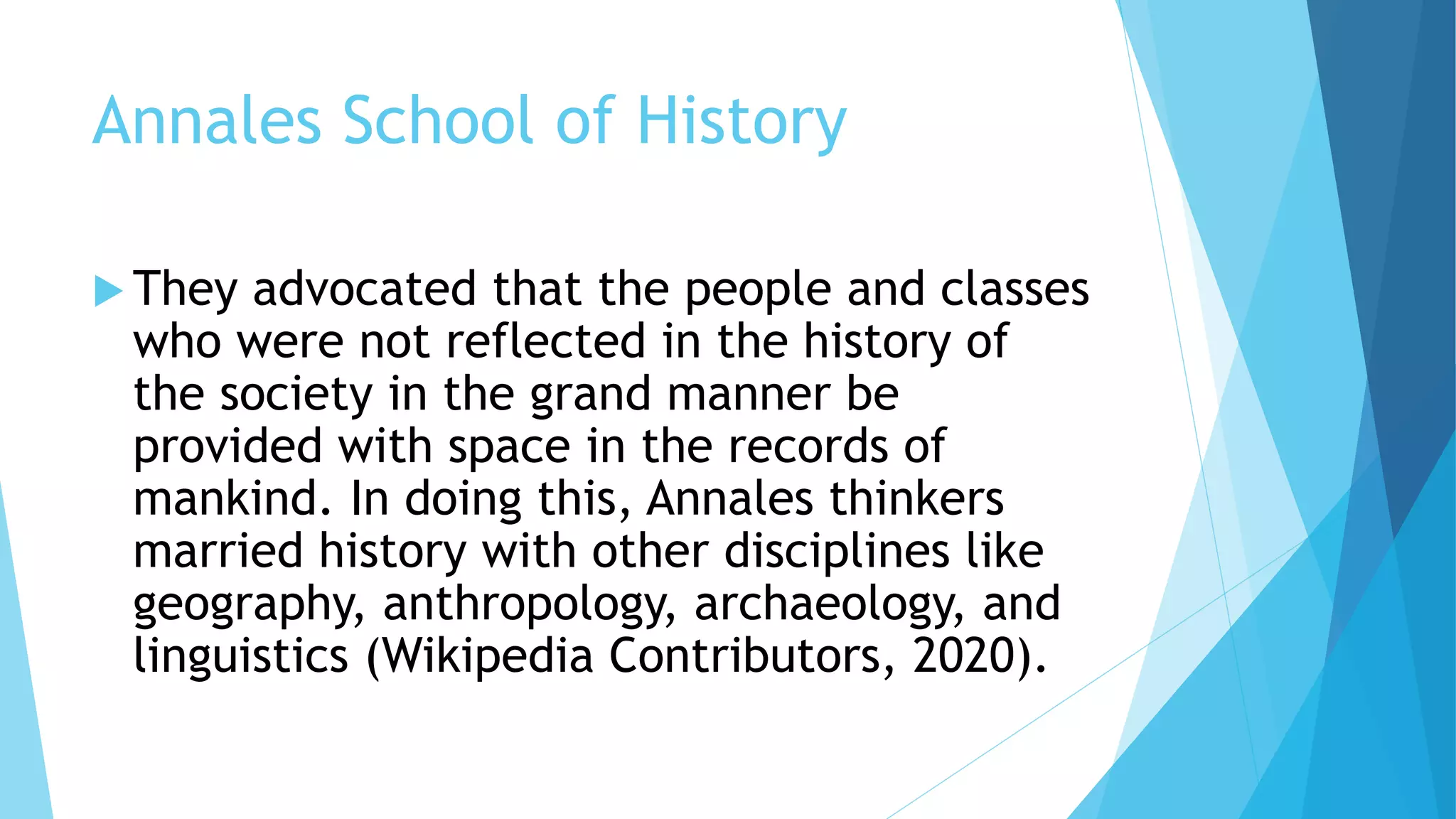 Annales School of History

They advocated that the people and classes who were not reflected in the history of the society in the grand manner be provided with space in the records of mankind. In doing this, Annales thinkers married history with other disciplines like geography, anthropology, archaeology, and linguistics (Wikipedia Contributors, 2020).